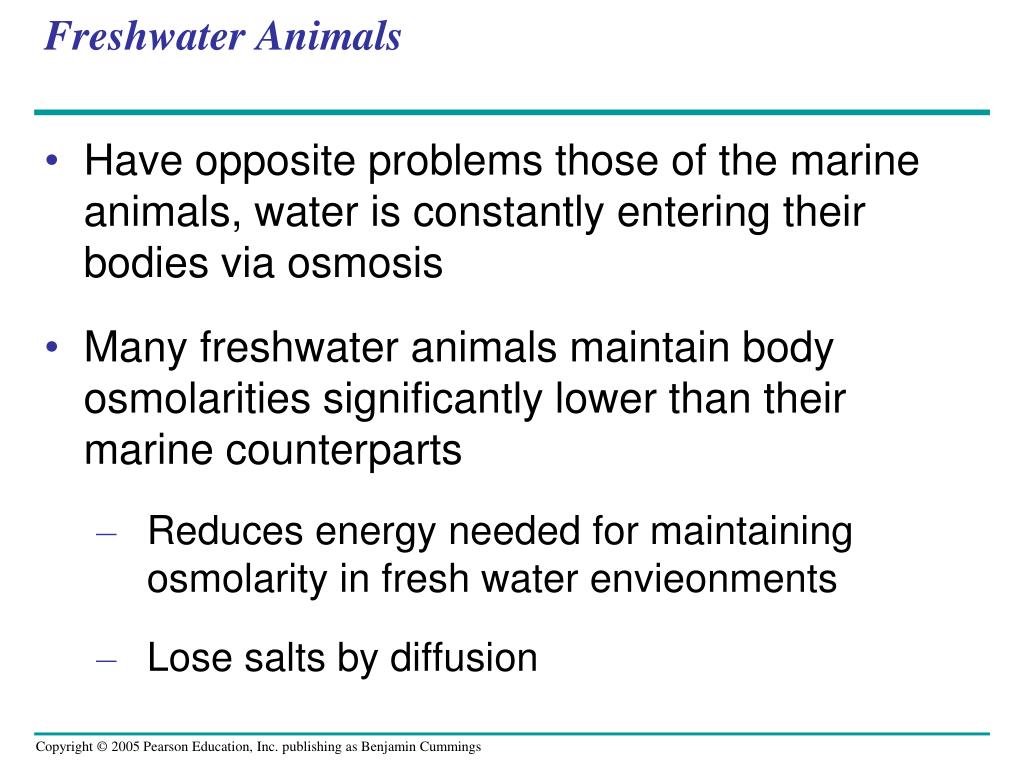 Freshwater Animals

• Have opposite problems those of the marine animals, water is constantly entering their bodies via osmosis

• Many freshwater animals maintain body osmolarities significantly lower than their marine counterparts

– Reduces energy needed for maintaining osmolarity in fresh water envieonments

– Lose salts by diffusion

Copyright © 2005 Pearson Education, Inc. publishing as Benjamin Cummings